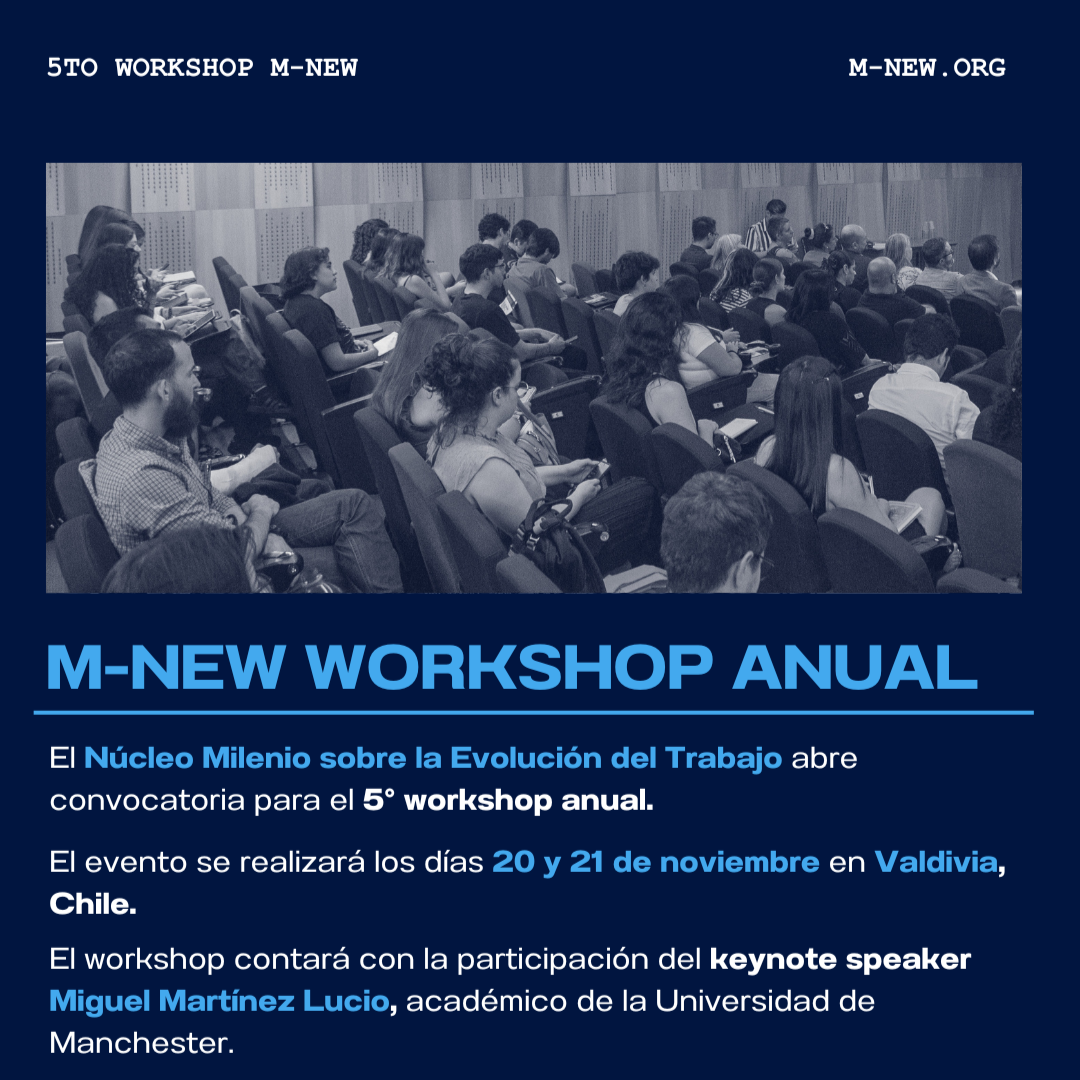 5TO WORKSHOP M-NEW

M-NEW.ORG

M-NEW WORKSHOP ANUAL

El Núcleo Milenio sobre la Evolución del Trabajo abre convocatoria para el 5° workshop anual.

El evento se realizará los días 20 y 21 de noviembre en Valdivia, Chile.

El workshop contará con la participación del keynote speaker Miguel Martínez Lucio, académico de la Universidad de Manchester.